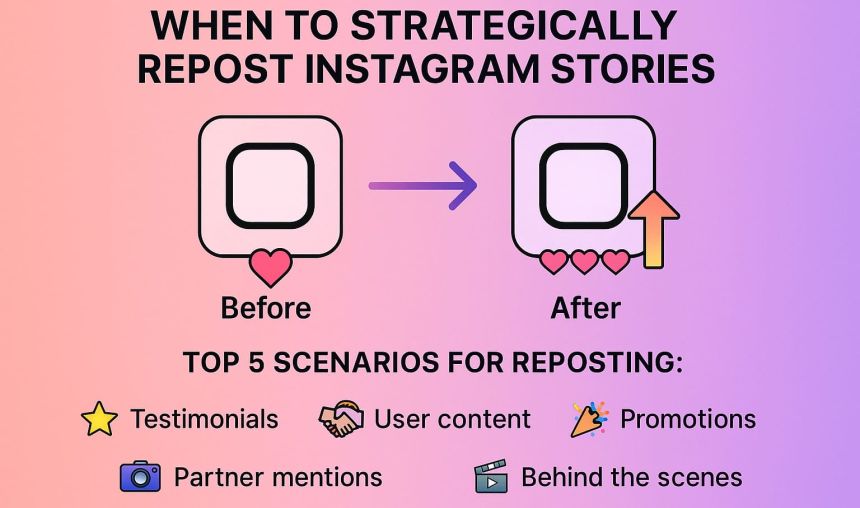 WHEN TO STRATEGICALLY REPOST INSTAGRAM STORIES

Before

After

TOP 5 SCENARIOS FOR REPOSTING:

Testimonials
User content
Promotions
Partner mentions
Behind the scenes